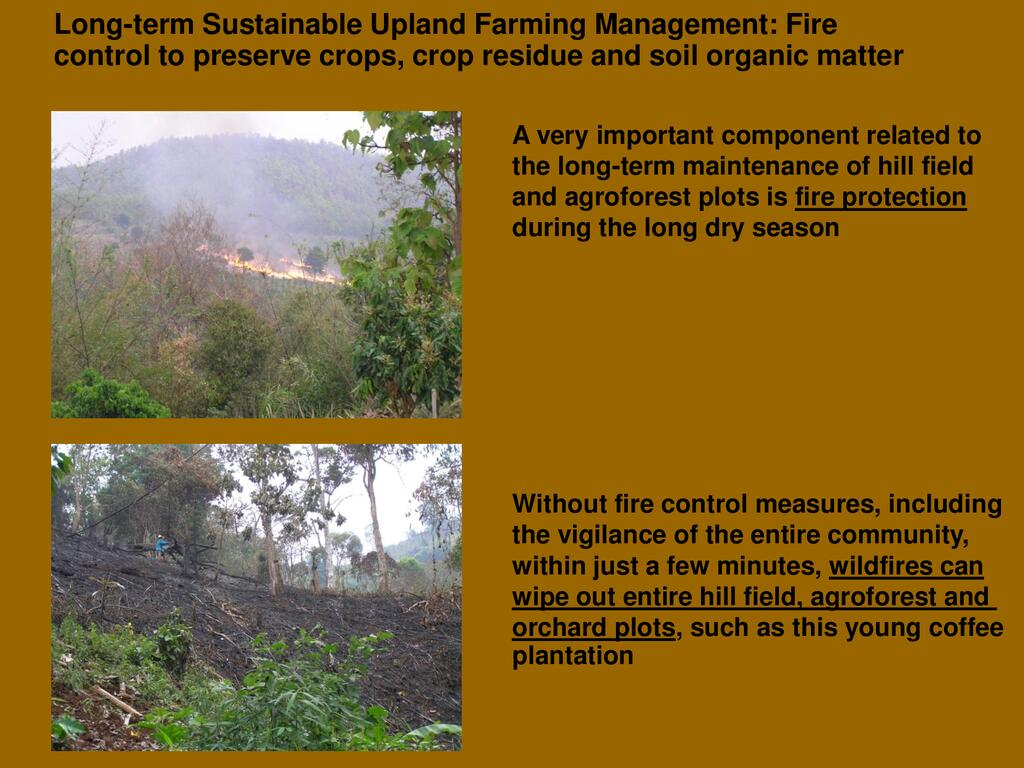 Long-term Sustainable Upland Farming Management: Fire control to preserve crops, crop residue and soil organic matter

A very important component related to the long-term maintenance of hill field and agroforest plots is fire protection during the long dry season

Without fire control measures, including the vigilance of the entire community, within just a few minutes, wildfires can wipe out entire hill field, agroforest and orchard plots, such as this young coffee plantation